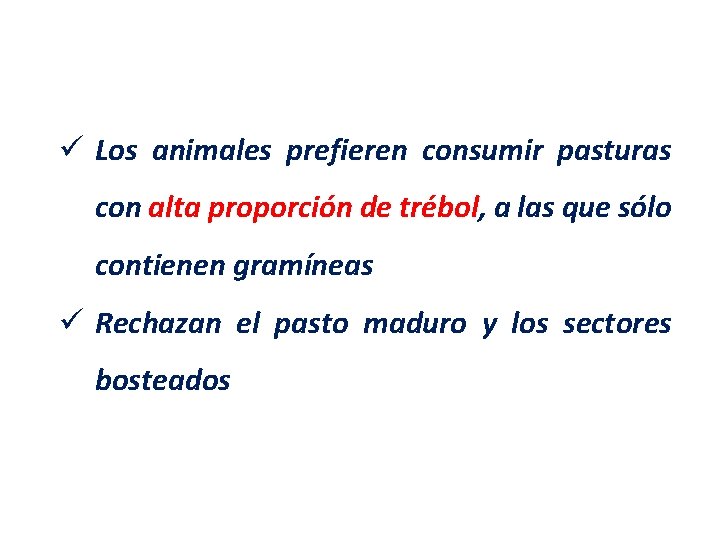 ✓ Los animales prefieren consumir pasturas con alta proporción de trébol, a las que sólo contienen gramíneas

✓ Rechazan el pasto maduro y los sectores bosteados